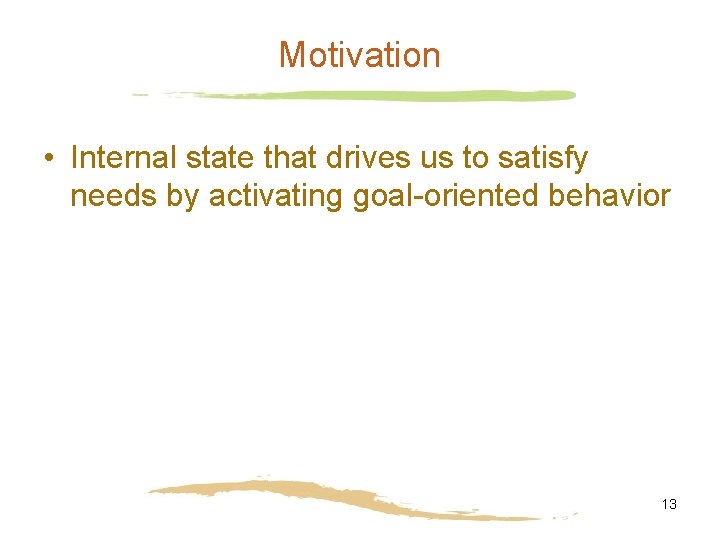 Motivation

• Internal state that drives us to satisfy needs by activating goal-oriented behavior

13